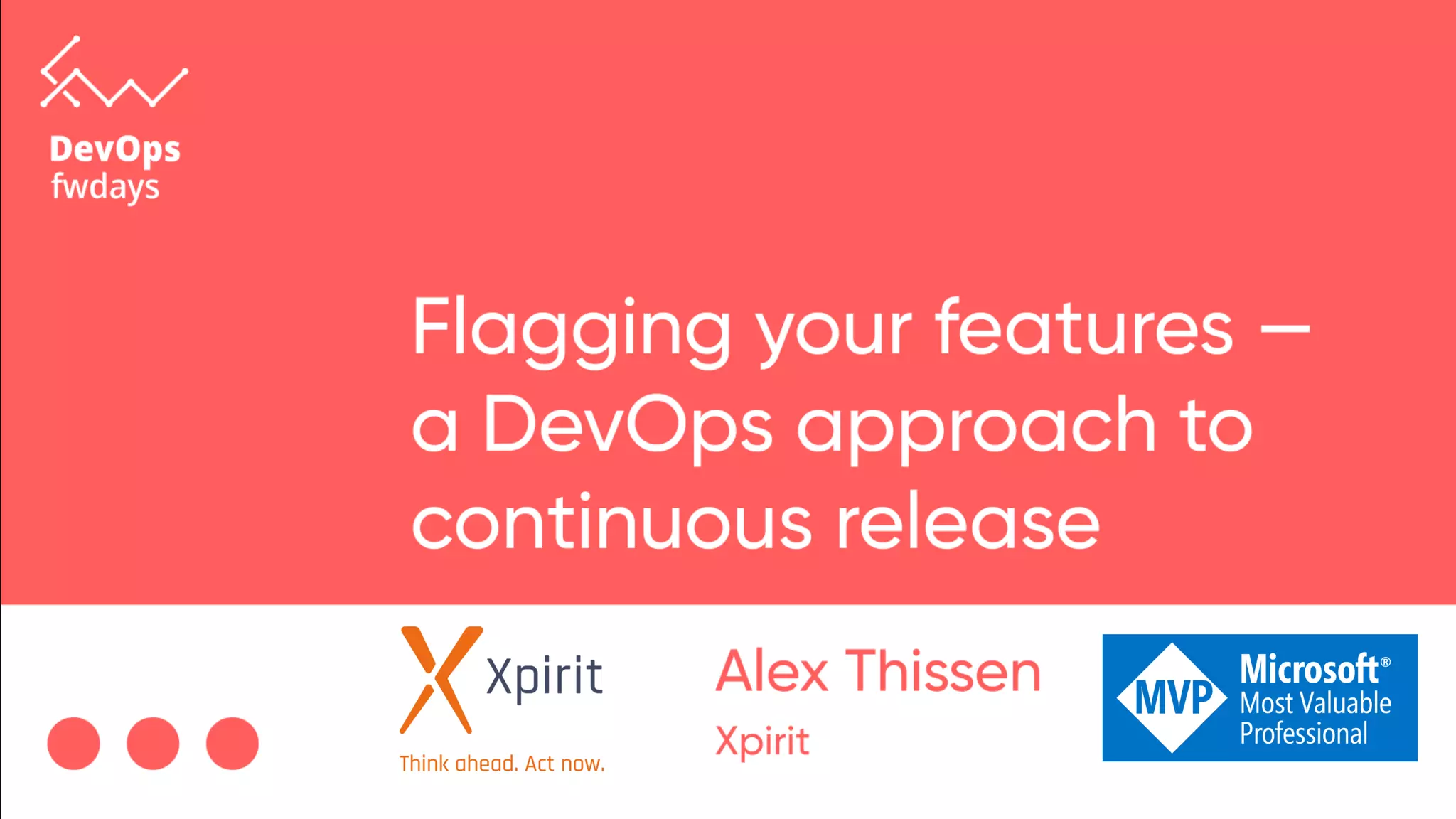 DevOps
fwdays

Flagging your features – a DevOps approach to continuous release

Xpirit
Think ahead. Act now.

Alex Thissen
Xpirit

MVP
Microsoft®
Most Valuable Professional